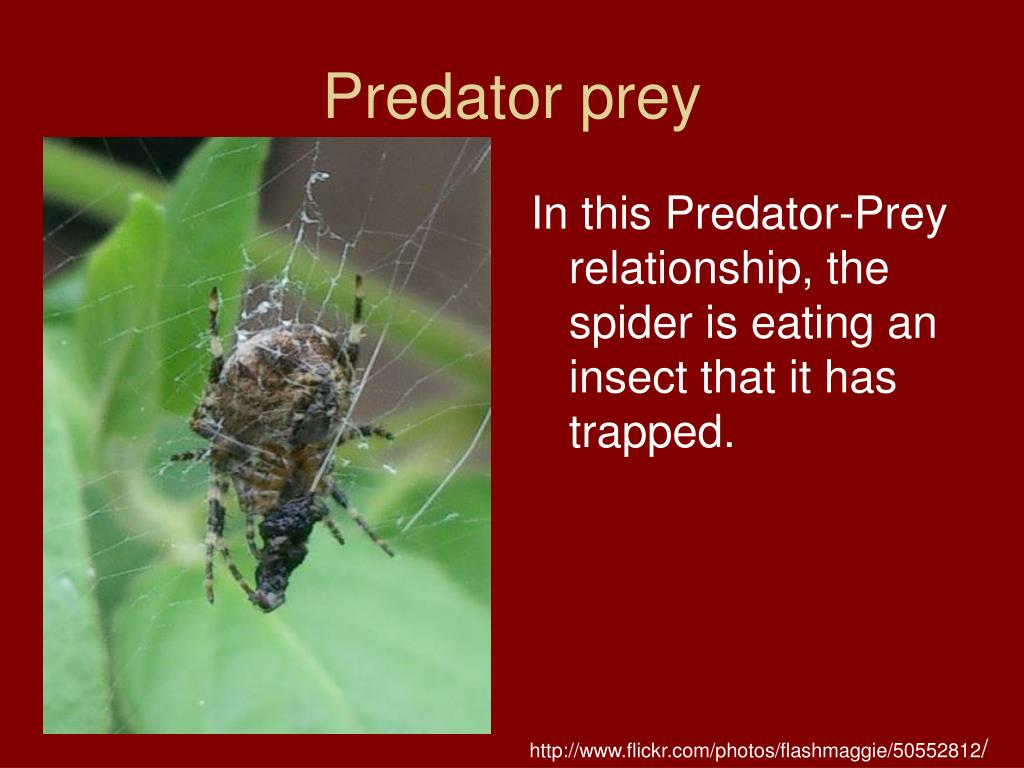 Predator prey

In this Predator-Prey relationship, the spider is eating an insect that it has trapped.

http://www.flickr.com/photos/flashmaggie/50552812/